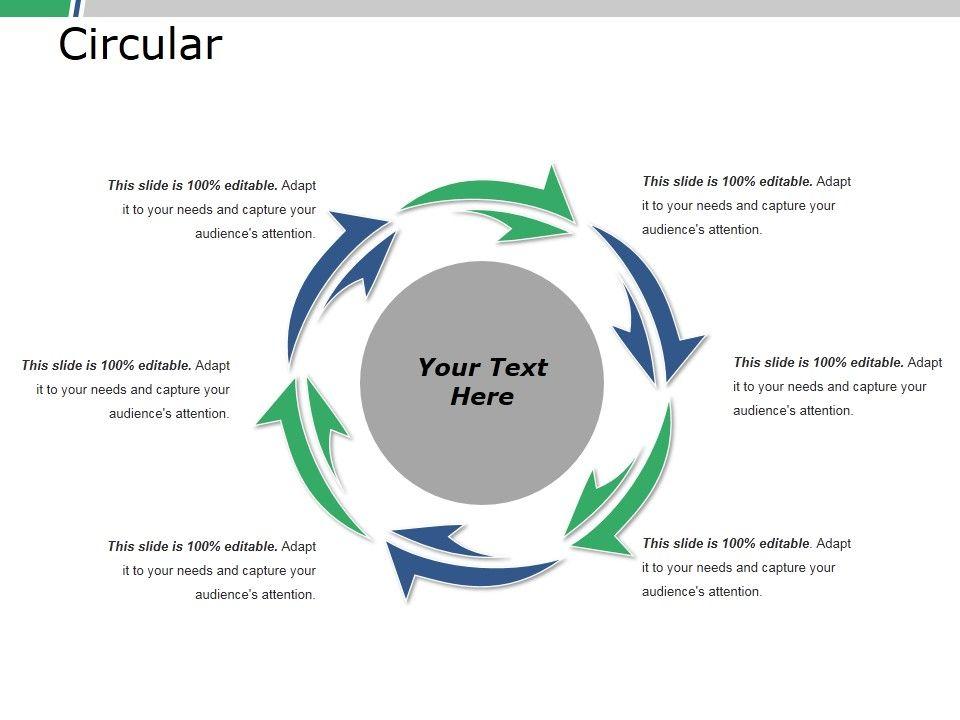 Circular

This slide is 100% editable. Adapt it to your needs and capture your audience's attention.

This slide is 100% editable. Adapt it to your needs and capture your audience's attention.

This slide is 100% editable. Adapt it to your needs and capture your audience's attention.

Your Text Here

This slide is 100% editable. Adapt it to your needs and capture your audience's attention.

This slide is 100% editable. Adapt it to your needs and capture your audience's attention.

This slide is 100% editable. Adapt it to your needs and capture your audience's attention.